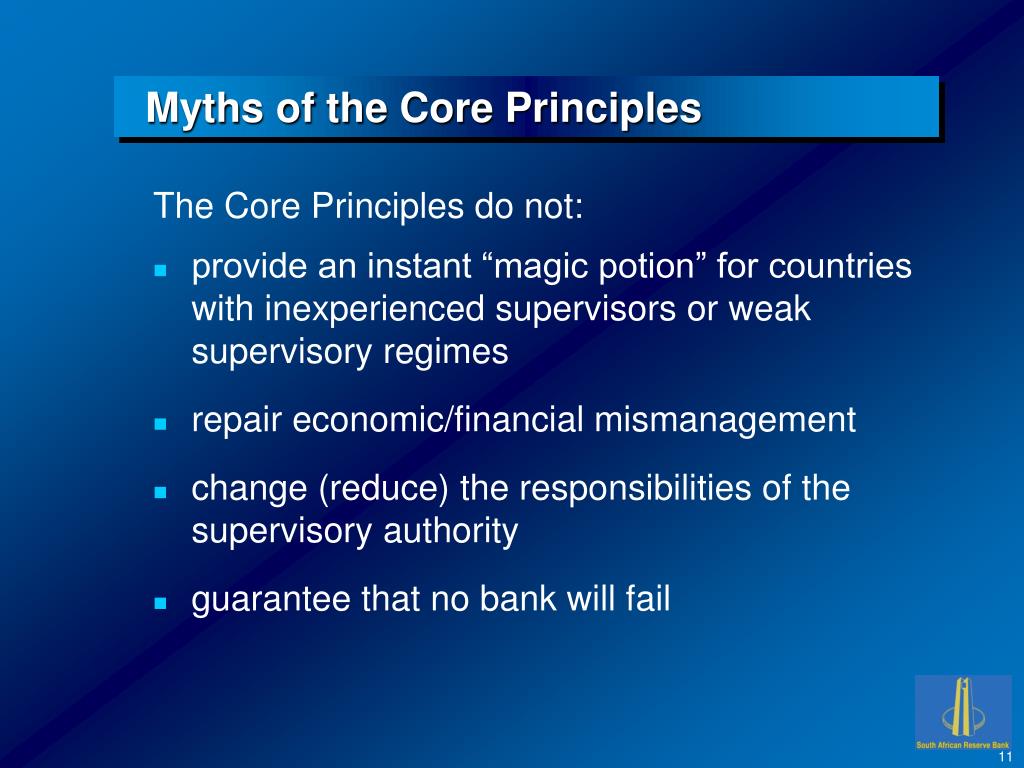 Myths of the Core Principles

The Core Principles do not:

- provide an instant “magic potion” for countries with inexperienced supervisors or weak supervisory regimes
- repair economic/financial mismanagement
- change (reduce) the responsibilities of the supervisory authority
- guarantee that no bank will fail

South African Reserve Bank

11